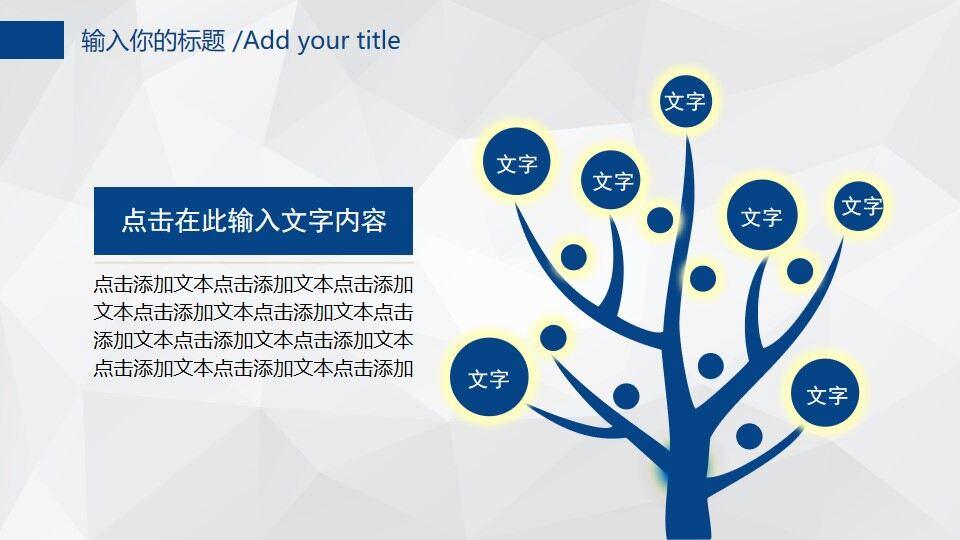 输入你的标题 /Add your title

点击在此输入文字内容

点击添加文本点击添加文本点击添加文本点击添加文本点击添加文本点击添加文本点击添加文本点击添加文本点击添加文本点击添加文本点击添加

文字

文字

文字

文字

文字

文字

文字